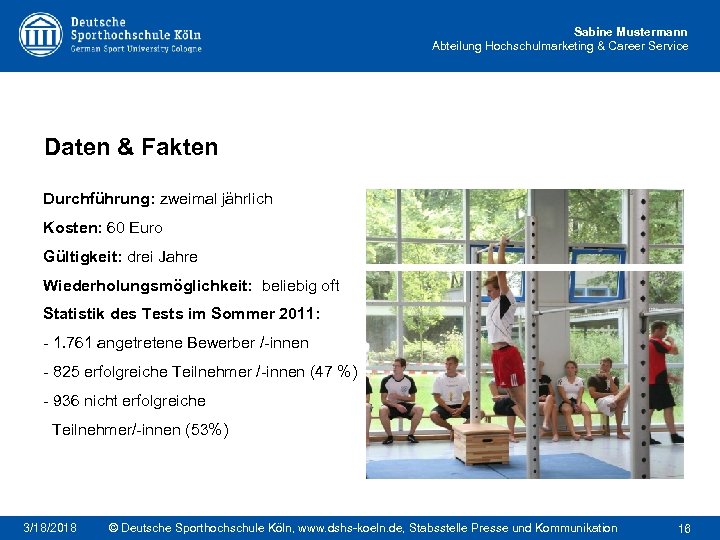 Deutsche Sporthochschule Köln
German Sport University Cologne

Sabine Mustermann
Abteilung Hochschulmarketing & Career Service

Daten & Fakten

Durchführung: zweimal jährlich

Kosten: 60 Euro

Gültigkeit: drei Jahre

Wiederholungsmöglichkeit: beliebig oft

Statistik des Tests im Sommer 2011:

- 1.761 angetretene Bewerber /-innen

- 825 erfolgreiche Teilnehmer /-innen (47 %)

- 936 nicht erfolgreiche Teilnehmer/-innen (53%)

3/18/2018 © Deutsche Sporthochschule Köln, www.dshs-koeln.de, Stabsstelle Presse und Kommunikation 16